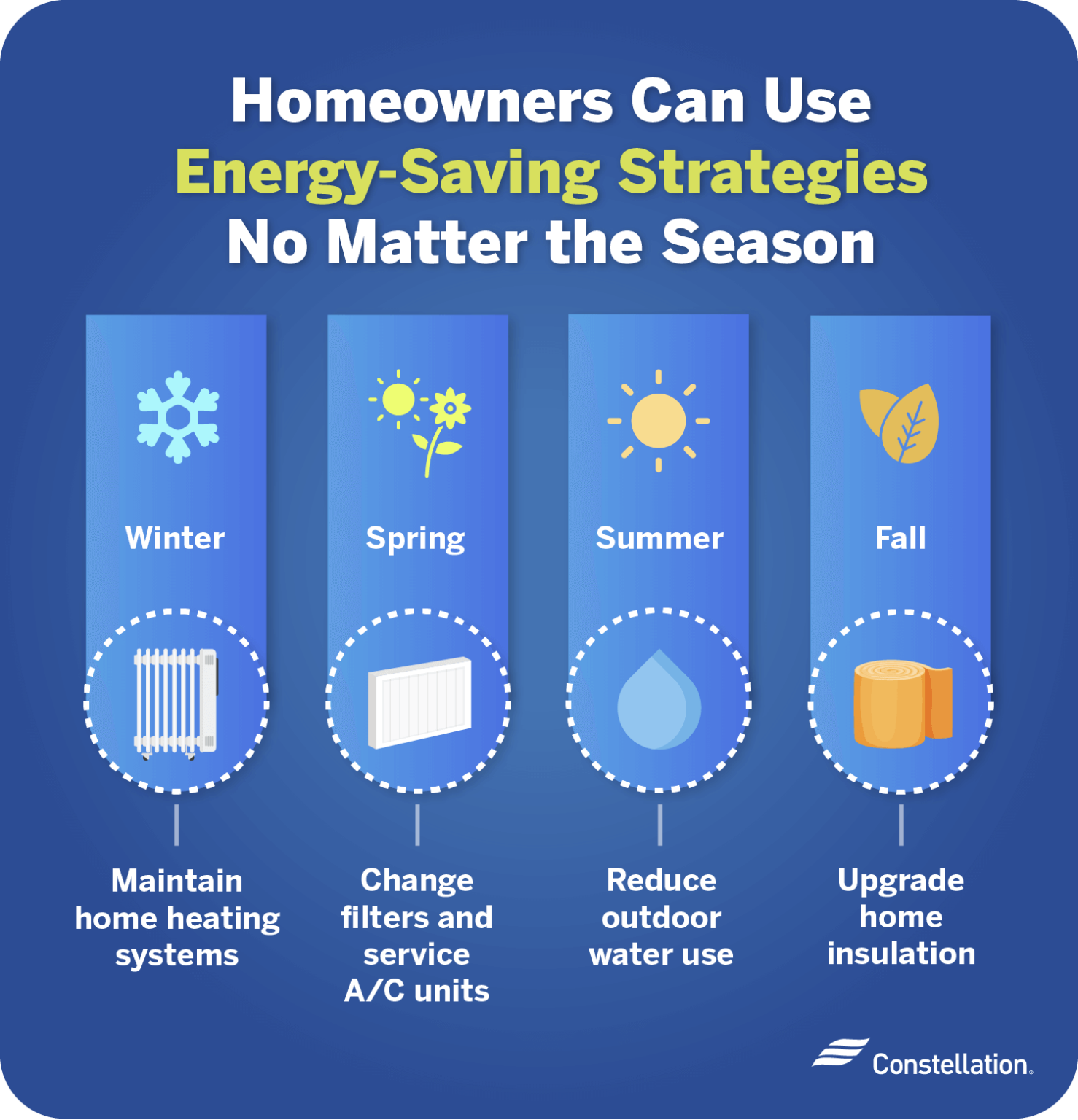 Homeowners Can Use Energy-Saving Strategies No Matter the Season

Winter

Maintain home heating systems

Spring

Change filters and service A/C units

Summer

Reduce outdoor water use

Fall

Upgrade home insulation

Constellation.